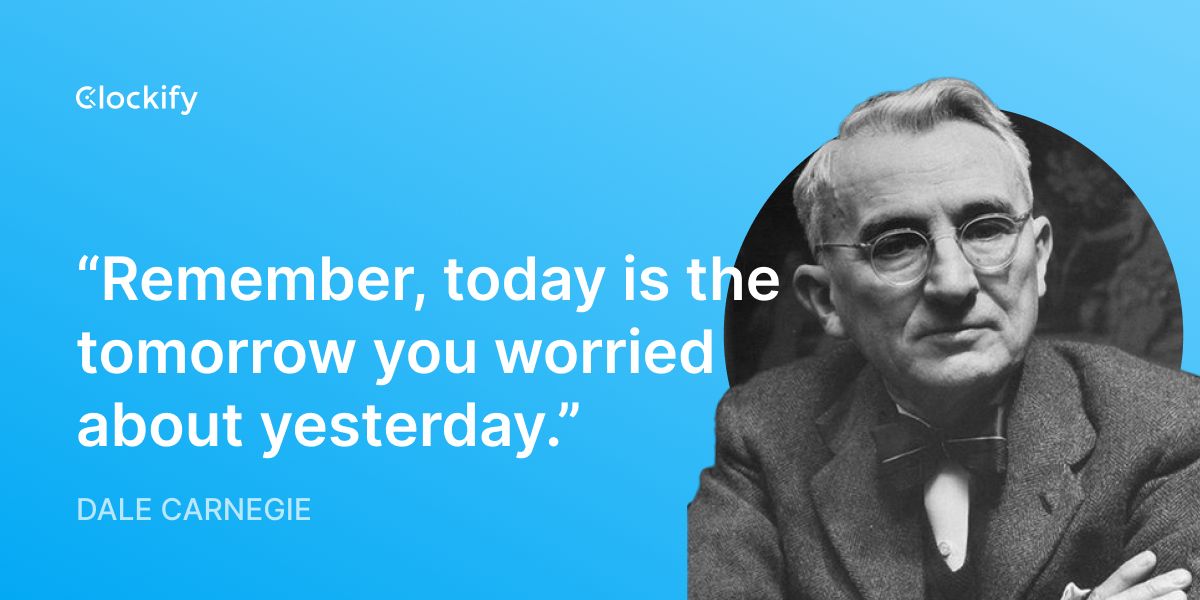 Clockify

“Remember, today is the tomorrow you worried about yesterday.”

DALE CARNEGIE